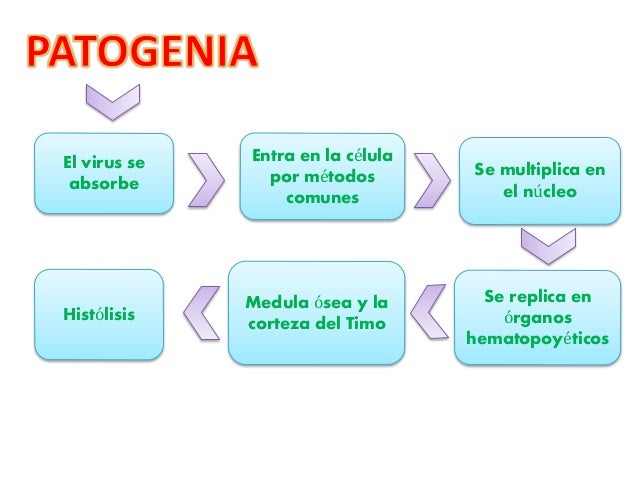 PATOGENIA

El virus se absorbe

Entra en la célula por métodos comunes

Se multiplica en el núcleo

Se replica en órganos hematopoyéticos

Medula ósea y la corteza del Timo

Histólisis